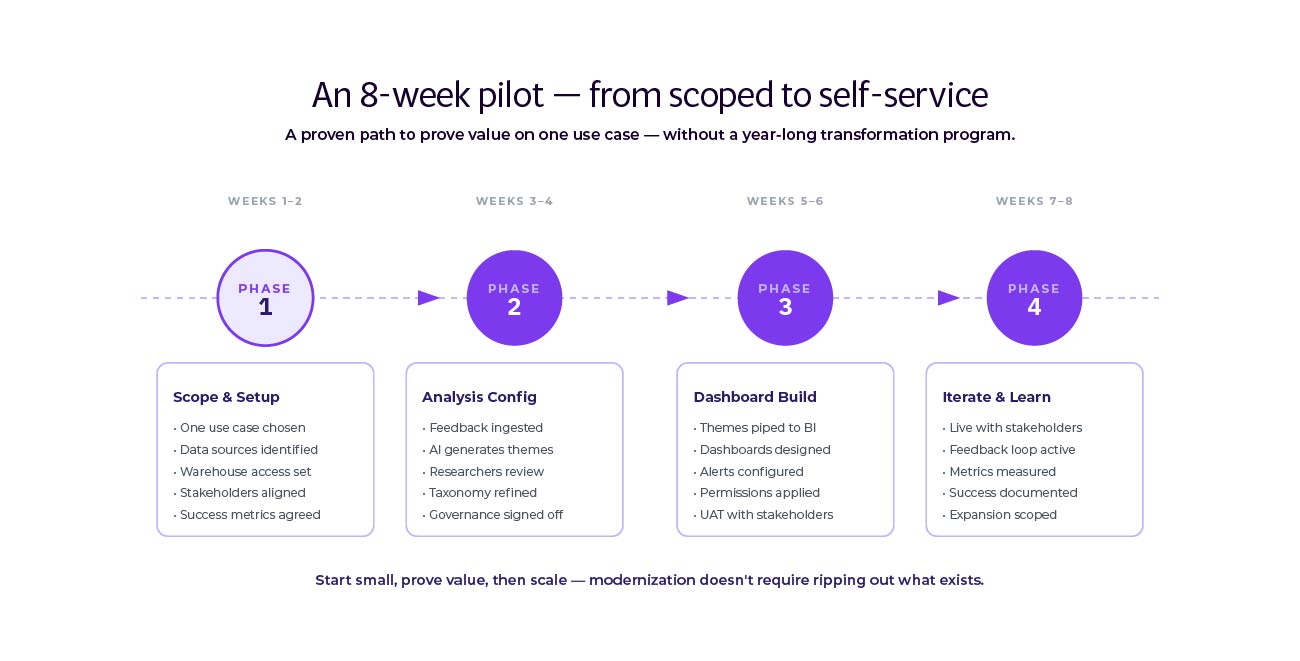 An 8-week pilot — from scoped to self-service

A proven path to prove value on one use case — without a year-long transformation program.

WEEKS 1–2

PHASE 1

Scope & Setup

• One use case chosen
• Data sources identified
• Warehouse access set
• Stakeholders aligned
• Success metrics agreed

WEEKS 3–4

PHASE 2

Analysis Config

• Feedback ingested
• AI generates themes
• Researchers review
• Taxonomy refined
• Governance signed off

WEEKS 5–6

PHASE 3

Dashboard Build

• Themes piped to BI
• Dashboards designed
• Alerts configured
• Permissions applied
• UAT with stakeholders

WEEKS 7–8

PHASE 4

Iterate & Learn

• Live with stakeholders
• Feedback loop active
• Metrics measured
• Success documented
• Expansion scoped

Start small, prove value, then scale — modernization doesn't require ripping out what exists.